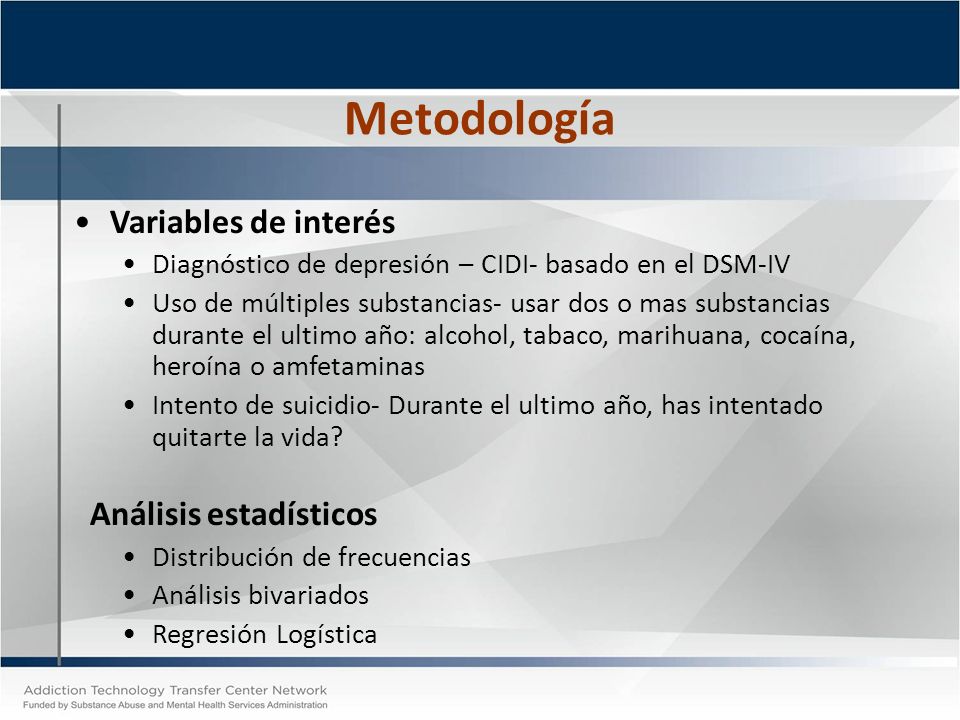 Metodología

• Variables de interés
• Diagnóstico de depresión – CIDI- basado en el DSM-IV
• Uso de múltiples substancias- usar dos o mas substancias durante el ultimo año: alcohol, tabaco, marihuana, cocaína, heroína o amfetaminas
• Intento de suicidio- Durante el ultimo año, has intentado quitarte la vida?

Análisis estadísticos
• Distribución de frecuencias
• Análisis bivariados
• Regresión Logística

Addiction Technology Transfer Center Network
Funded by Substance Abuse and Mental Health Services Administration